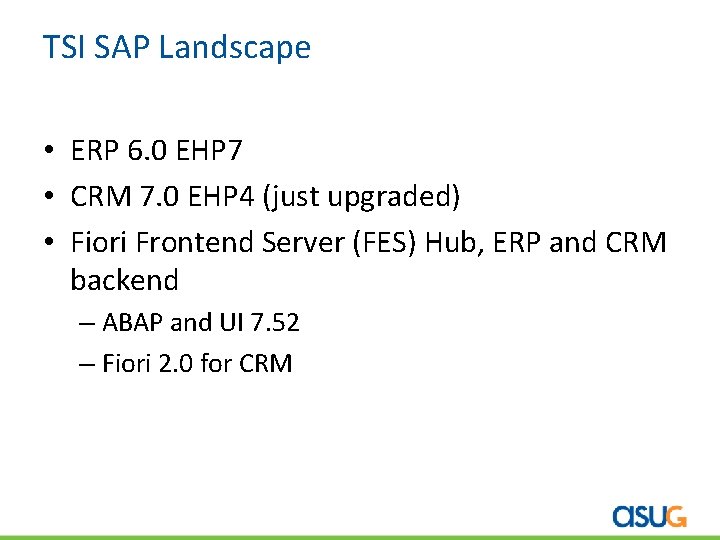 TSI SAP Landscape

• ERP 6.0 EHP7
• CRM 7.0 EHP4 (just upgraded)
• Fiori Frontend Server (FES) Hub, ERP and CRM backend
– ABAP and UI 7.52
– Fiori 2.0 for CRM

asug